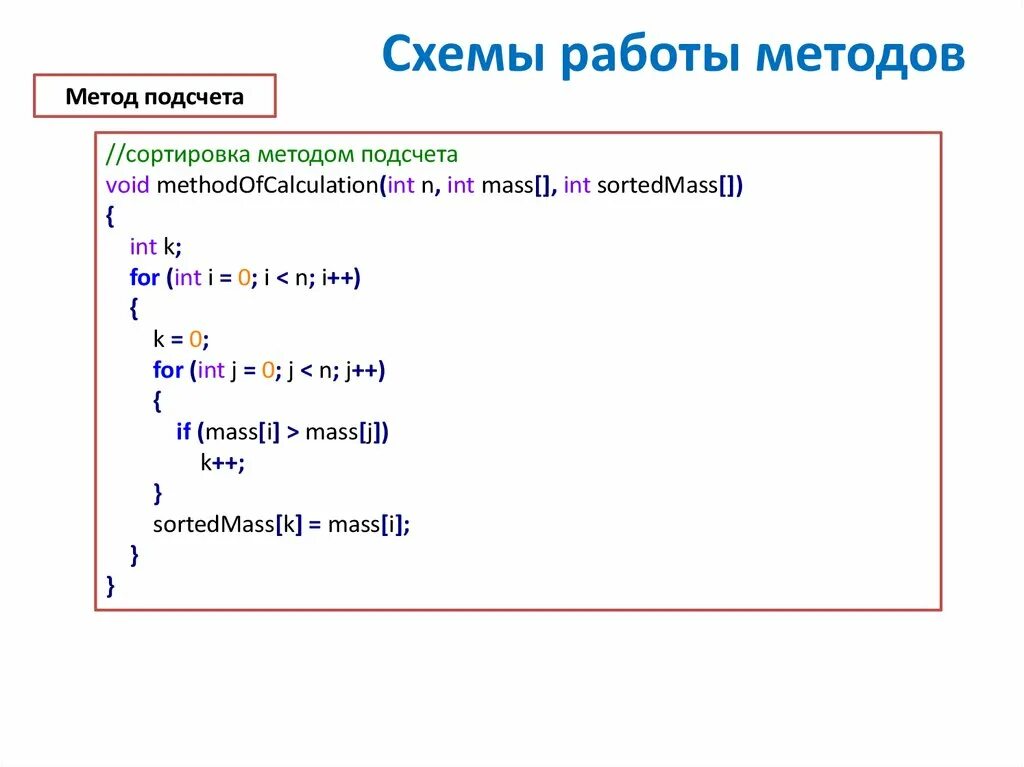 Схемы работы методов

Метод подсчета

//сортировка методом подсчета
void methodOfCalculation(int n, int mass[], int sortedMass[])
{
    int k;
    for (int i = 0; i < n; i++)
    {
        k = 0;
        for (int j = 0; j < n; j++)
        {
            if (mass[i] > mass[j])
                k++;
        }
        sortedMass[k] = mass[i];
    }
}